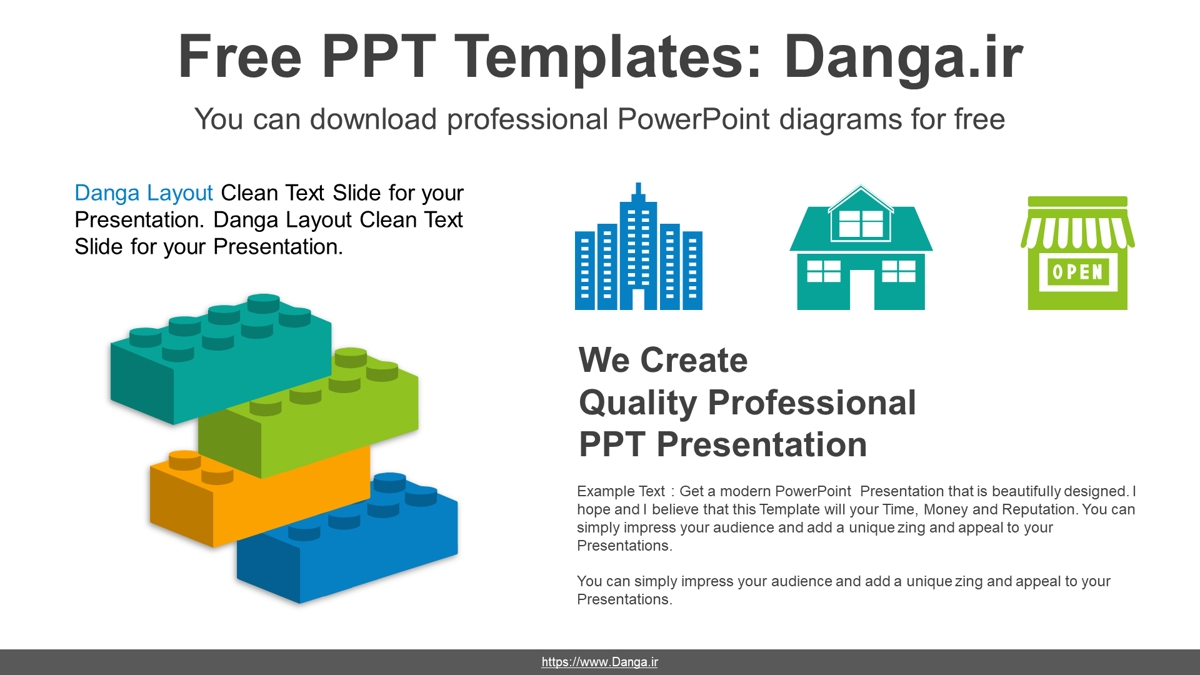 Free PPT Templates: Danga.ir

You can download professional PowerPoint diagrams for free

Danga Layout Clean Text Slide for your Presentation. Danga Layout Clean Text Slide for your Presentation.

OPEN

We Create
Quality Professional
PPT Presentation

Example Text : Get a modern PowerPoint Presentation that is beautifully designed. I hope and I believe that this Template will your Time, Money and Reputation. You can simply impress your audience and add a unique zing and appeal to your Presentations.

You can simply impress your audience and add a unique zing and appeal to your Presentations.

https://www.Danga.ir